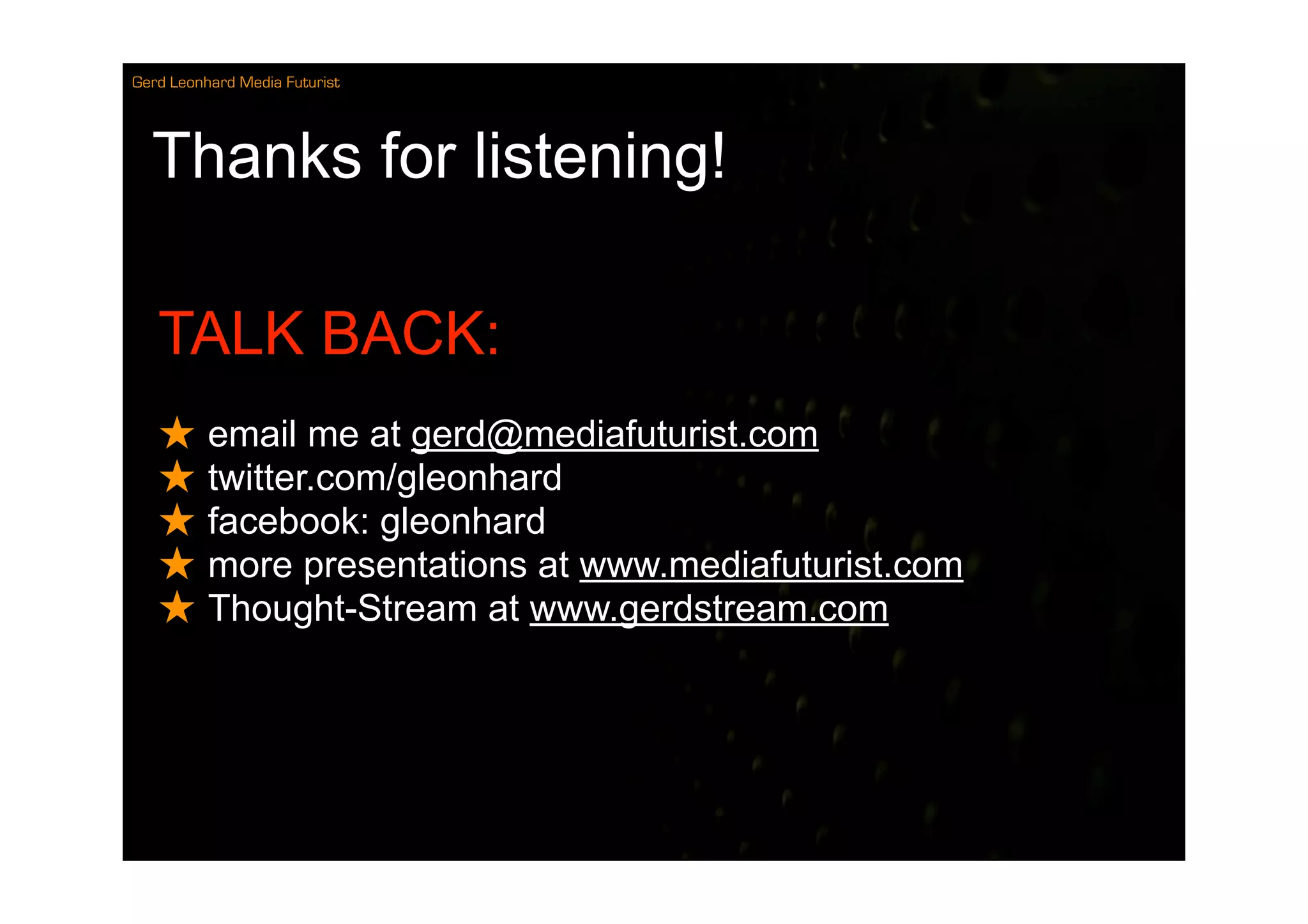 Gerd Leonhard Media Futurist

Thanks for listening!

TALK BACK:

★ email me at gerd@mediafuturist.com
★ twitter.com/gleonhard
★ facebook: gleonhard
★ more presentations at www.mediafuturist.com
★ Thought-Stream at www.gerdstream.com